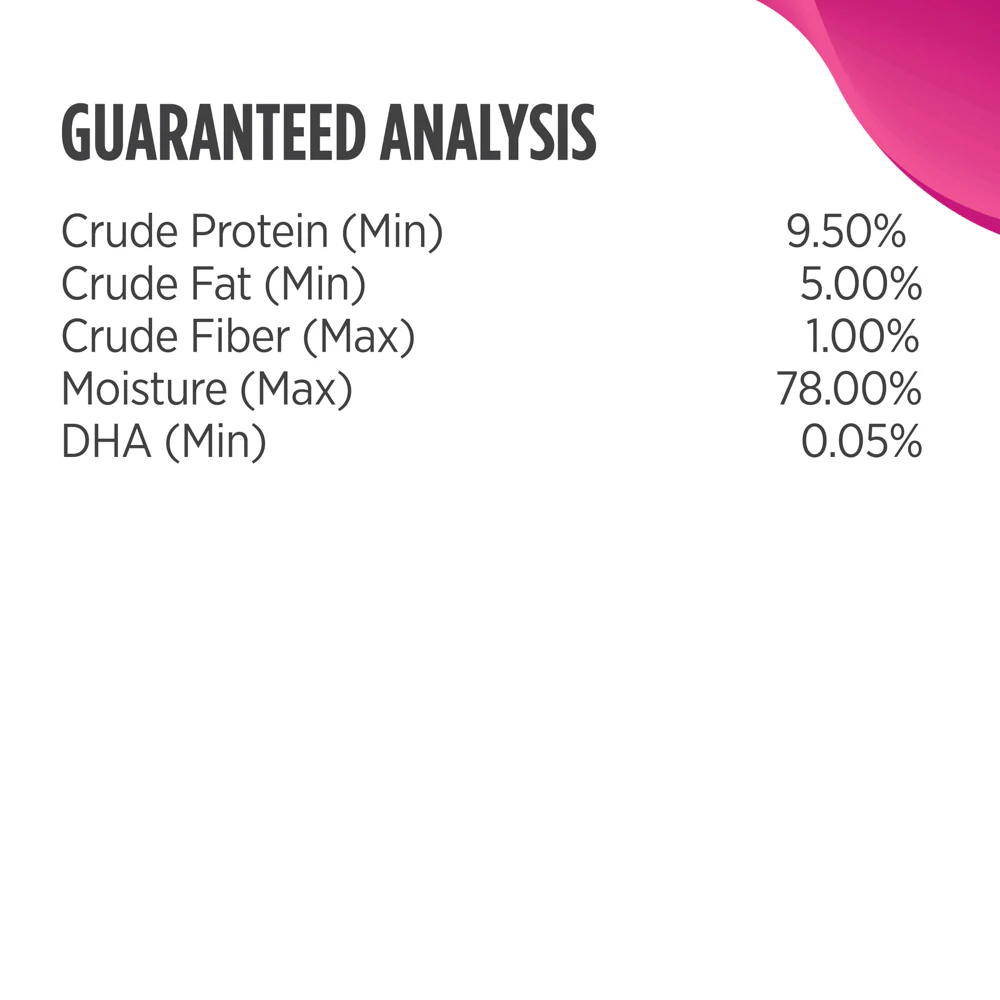 GUARANTEED ANALYSIS

| | |
|---|---|
| Crude Protein (Min) | 9.50% |
| Crude Fat (Min) | 5.00% |
| Crude Fiber (Max) | 1.00% |
| Moisture (Max) | 78.00% |
| DHA (Min) | 0.05% |